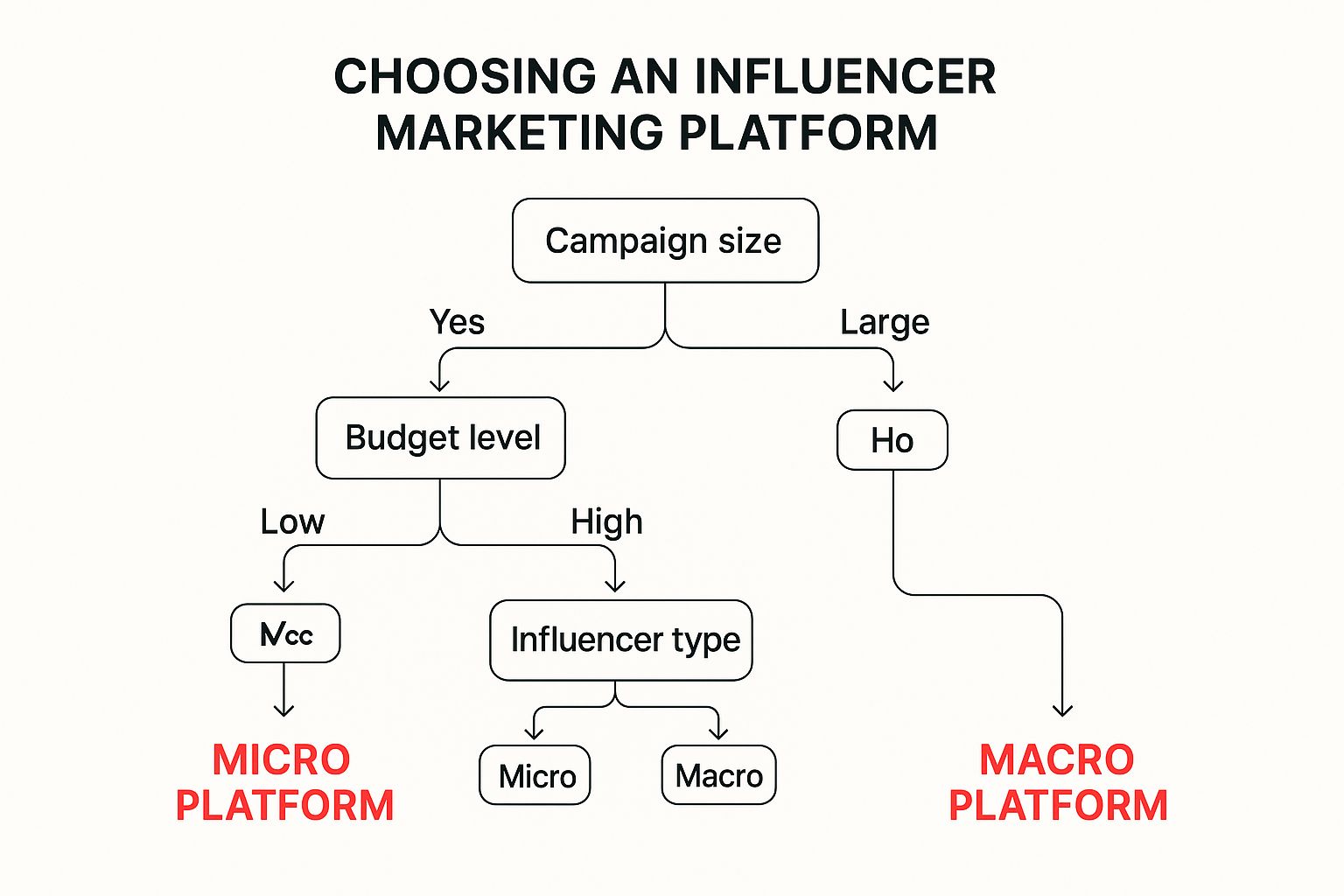 CHOOSING AN INFLUENCER MARKETING PLATFORM

Campaign size

Yes

Large

Budget level

Ho

Low

High

Mcc

Influencer type

MICRO PLATFORM

Micro

Macro

MACRO PLATFORM